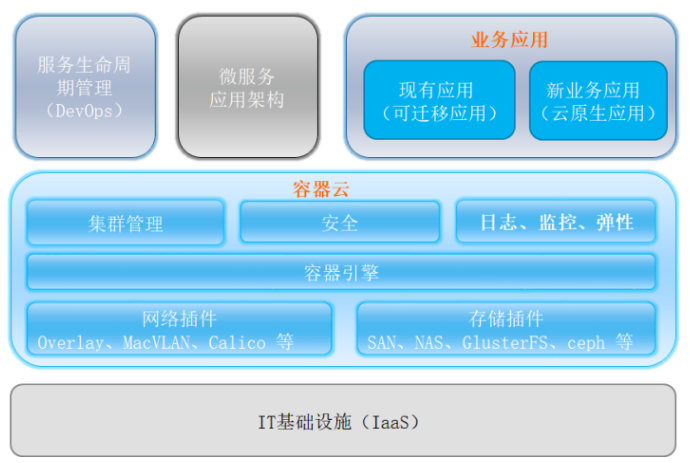 服务生命周期管理（DevOps）

微服务应用架构

业务应用

现有应用（可迁移应用）

新业务应用（云原生应用）

容器云

集群管理

安全

日志、监控、弹性

容器引擎

网络插件
Overlay、MacVLAN、Calico 等

存储插件
SAN、NAS、GlusterFS、ceph 等

IT基础设施（IaaS）